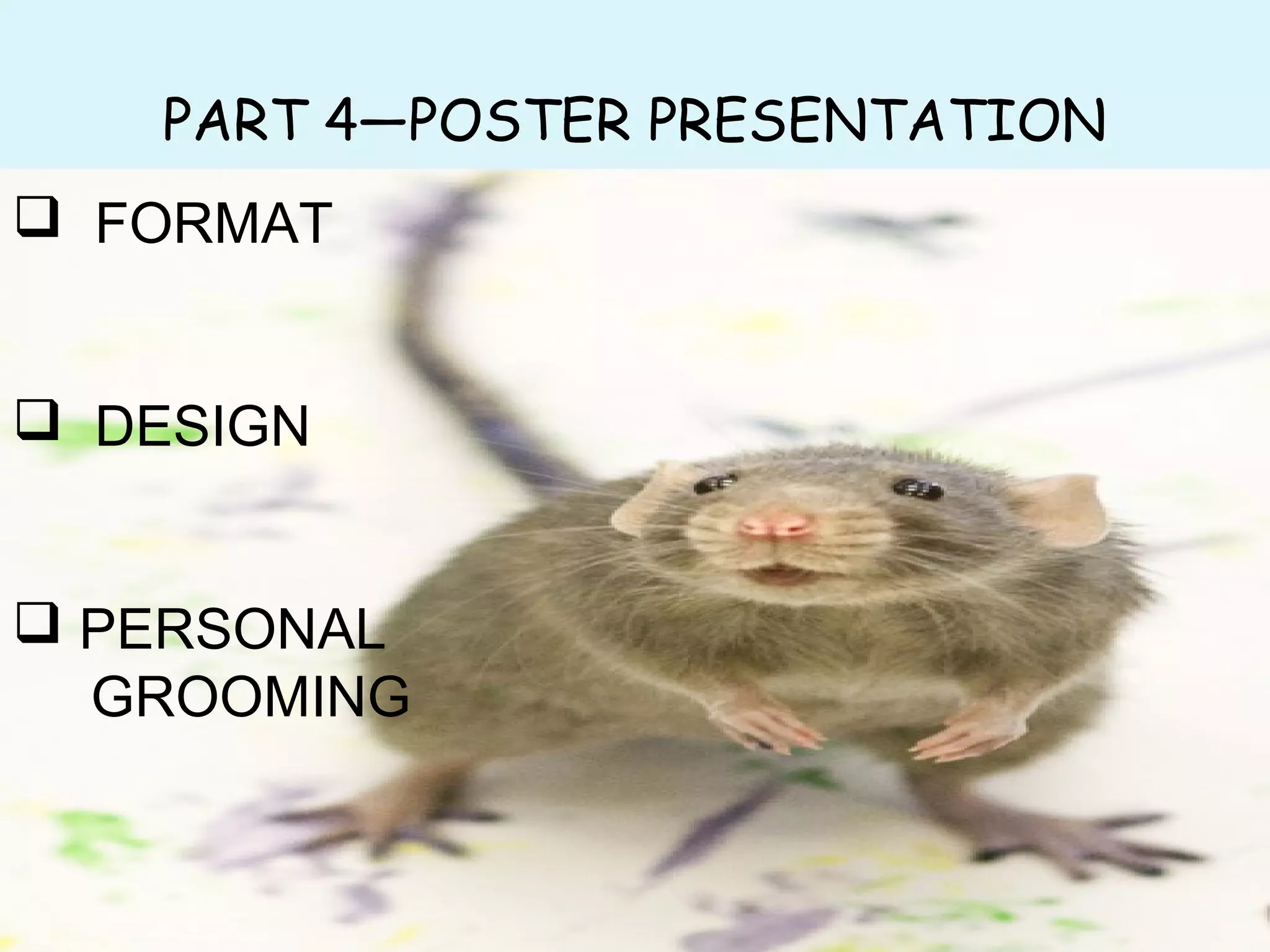 PART 4—POSTER PRESENTATION

❑ FORMAT

❑ DESIGN

❑ PERSONAL GROOMING